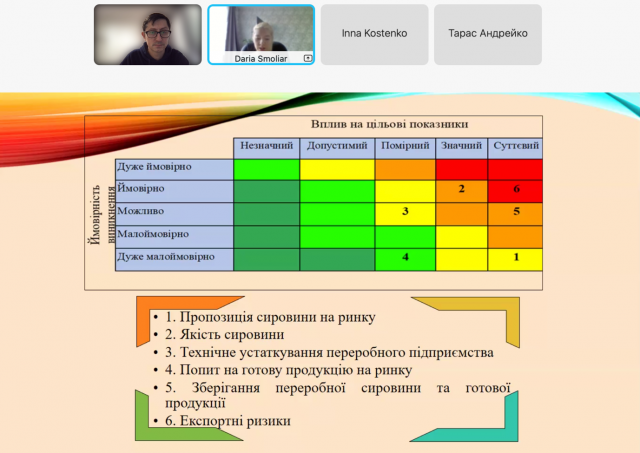 Daria Smoliar

Inna Kostenko

Тарас Андрейко

Вплив на цільові показники

Ймовірність виникнення

| | Незначний | Допустимий | Помірний | Значний | Суттєвий |
|---|---|---|---|---|---|
| Дуже ймовірно | | | | | |
| Ймовірно | | | | 2 | 6 |
| Можливо | | | 3 | | 5 |
| Малоймовірно | | | | | |
| Дуже малоймовірно | | | 4 | | 1 |

• 1. Пропозиція сировини на ринку
• 2. Якість сировини
• 3. Технічне устаткування переробного підприємства
• 4. Попит на готову продукцію на ринку
• 5. Зберігання переробної сировини та готової продукції
• 6. Експортні ризики